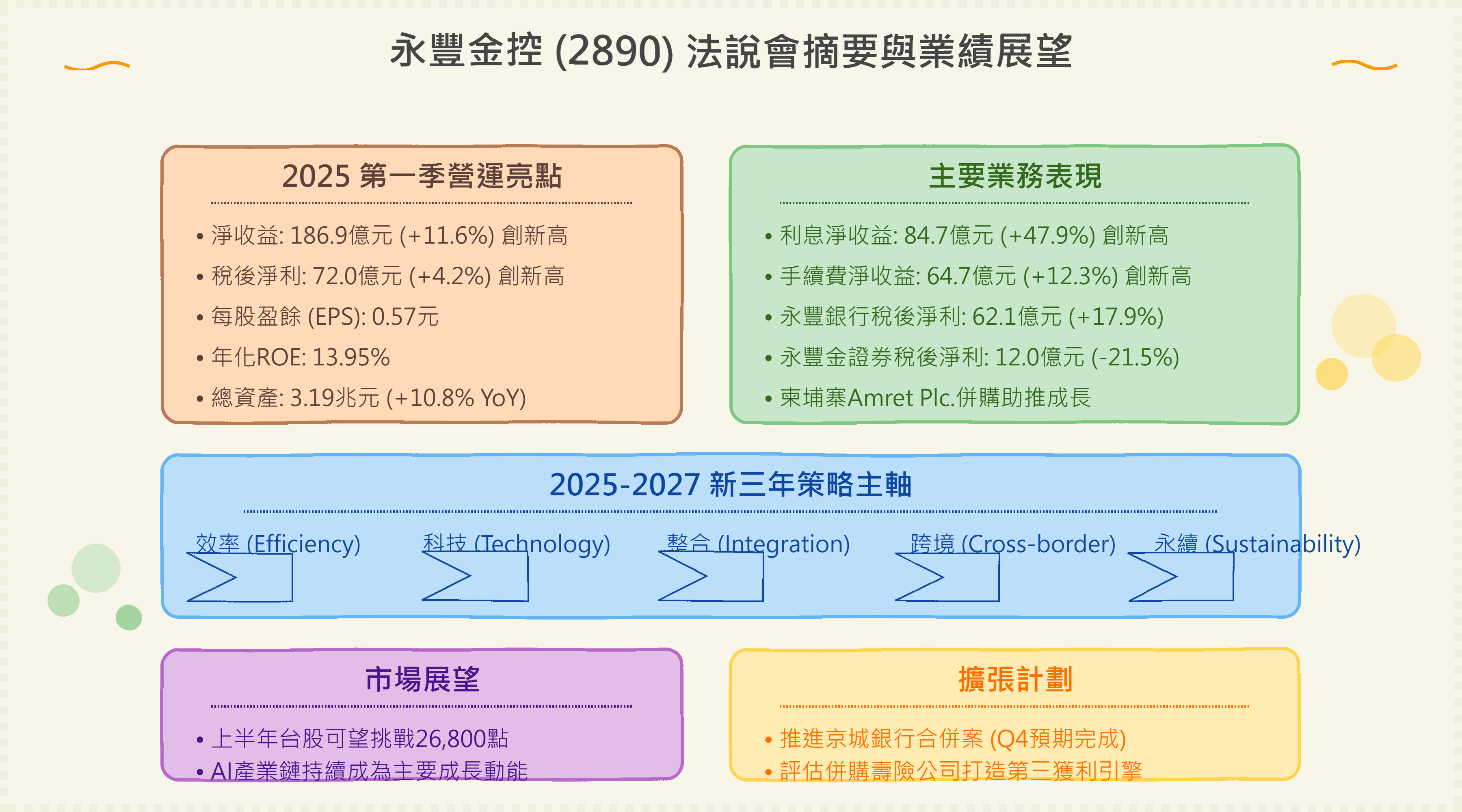 永豐金控 (2890) 法說會摘要與業績展望

2025 第一季營運亮點

• 淨收益: 186.9億元 (+11.6%) 創新高
• 稅後淨利: 72.0億元 (+4.2%) 創新高
• 每股盈餘 (EPS): 0.57元
• 年化ROE: 13.95%
• 總資產: 3.19兆元 (+10.8% YoY)

主要業務表現

• 利息淨收益: 84.7億元 (+47.9%) 創新高
• 手續費淨收益: 64.7億元 (+12.3%) 創新高
• 永豐銀行稅後淨利: 62.1億元 (+17.9%)
• 永豐金證券稅後淨利: 12.0億元 (-21.5%)
• 柬埔寨Amret Plc.併購助推成長

2025-2027 新三年策略主軸

效率 (Efficiency)
科技 (Technology)
整合 (Integration)
跨境 (Cross-border)
永續 (Sustainability)

市場展望

• 上半年台股可望挑戰26,800點
• AI產業鏈持續成為主要成長動能

擴張計劃

• 推進京城銀行合併案 (Q4預期完成)
• 評估併購壽險公司打造第三獲利引擎